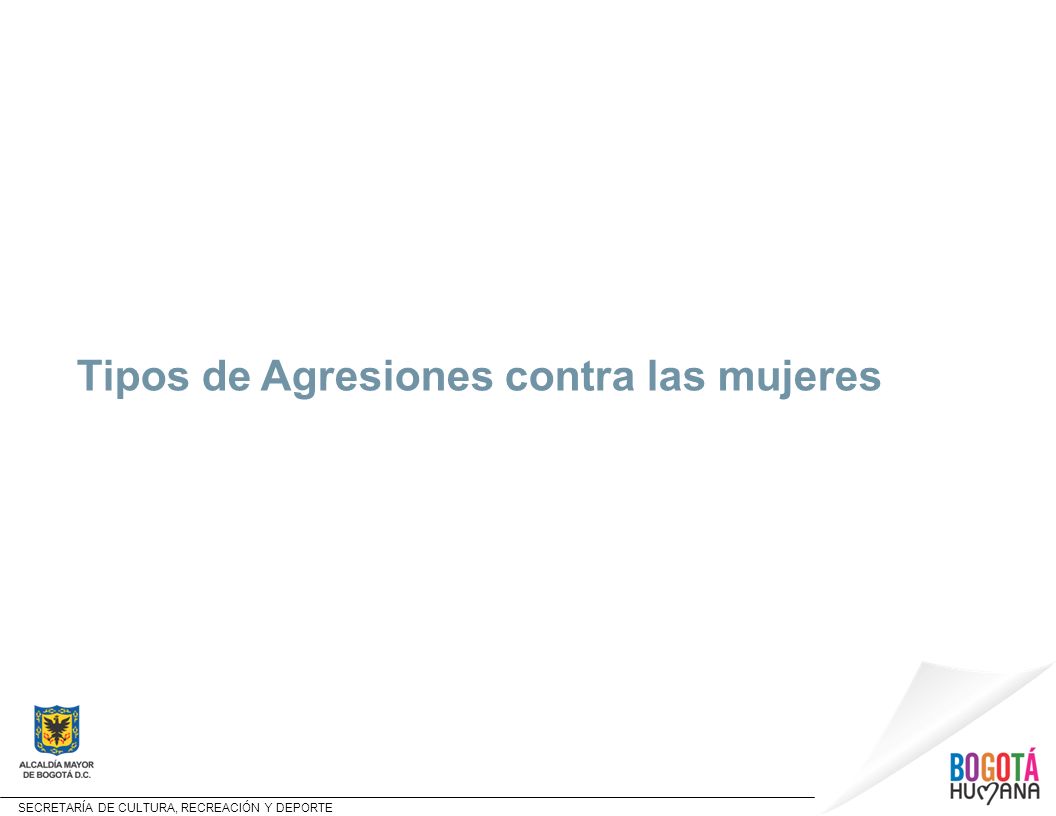 Tipos de Agresiones contra las mujeres

ALCALDÍA MAYOR DE BOGOTÁ D.C.

SECRETARÍA DE CULTURA, RECREACIÓN Y DEPORTE

BOGOTÁ HUMANA